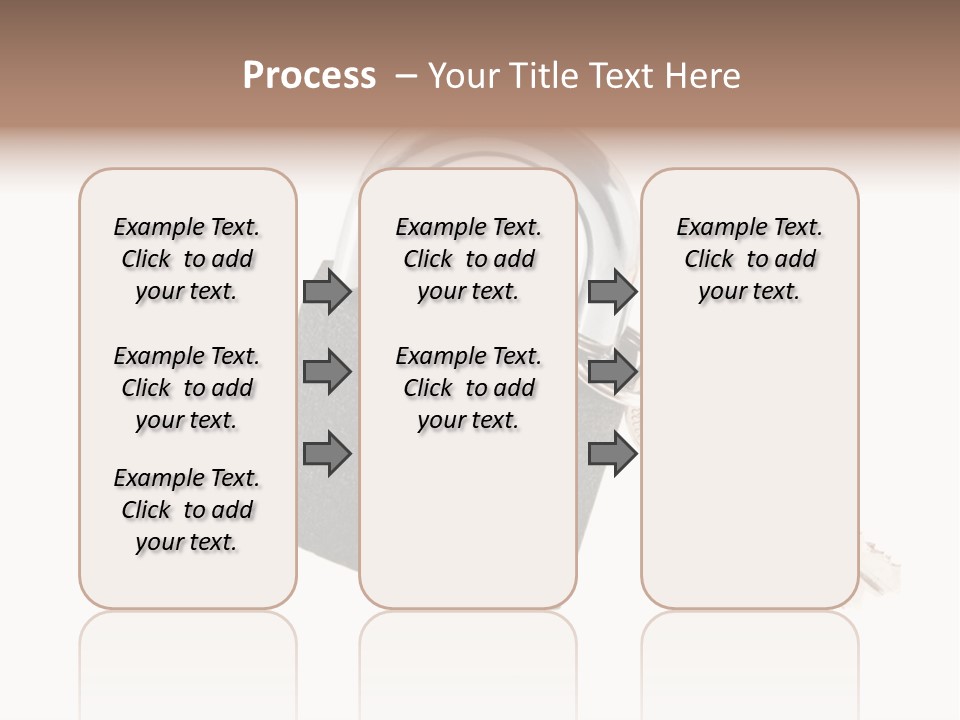 Process – Your Title Text Here

Example Text. Click to add your text.

Example Text. Click to add your text.

Example Text. Click to add your text.

Example Text. Click to add your text.

Example Text. Click to add your text.

Example Text. Click to add your text.